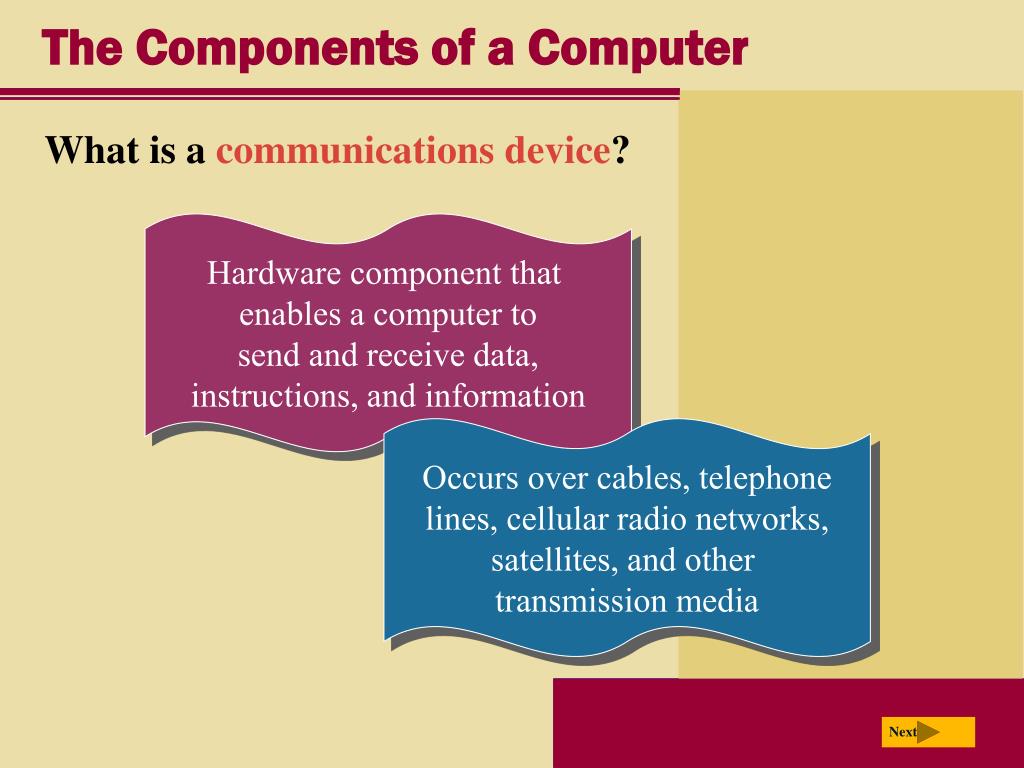 The Components of a Computer

What is a communications device?

Hardware component that enables a computer to send and receive data, instructions, and information

Occurs over cables, telephone lines, cellular radio networks, satellites, and other transmission media

Next